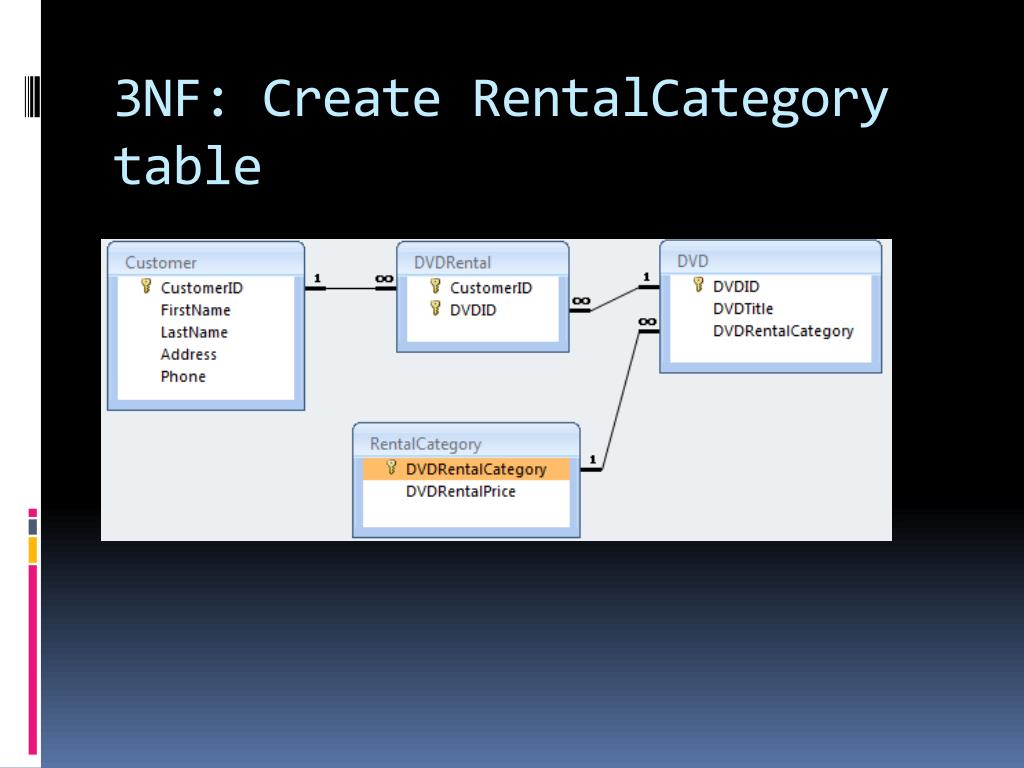 3NF: Create RentalCategory table

Customer
CustomerID
FirstName
LastName
Address
Phone

1 ∞

DVDRental
CustomerID
DVDID

∞ 1

DVD
DVDID
DVDTitle
DVDRentalCategory

∞

RentalCategory
DVDRentalCategory
DVDRentalPrice

1